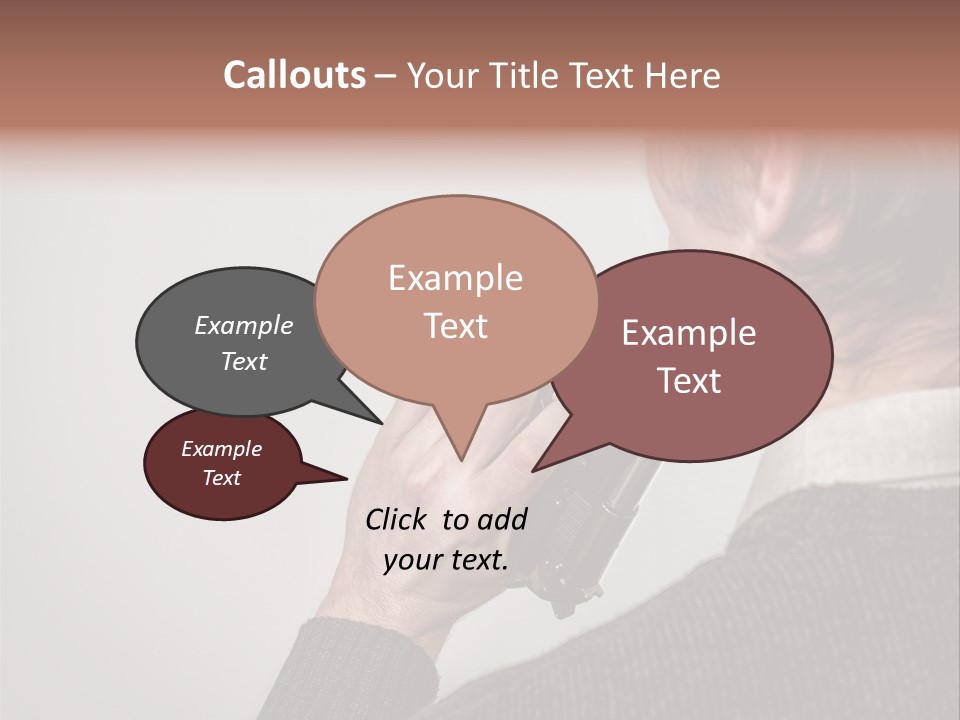 Callouts – Your Title Text Here

Example Text

Example Text

Example Text

Example Text

Click to add your text.